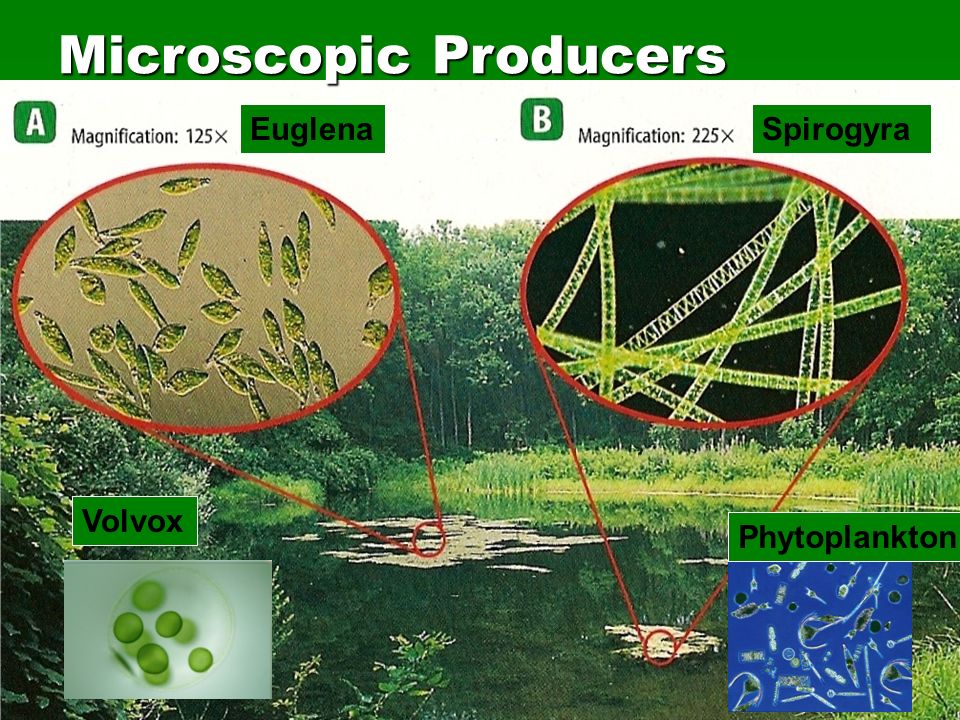 Microscopic Producers

A Magnification: 125× Euglena

B Magnification: 225× Spirogyra

Volvox

Phytoplankton